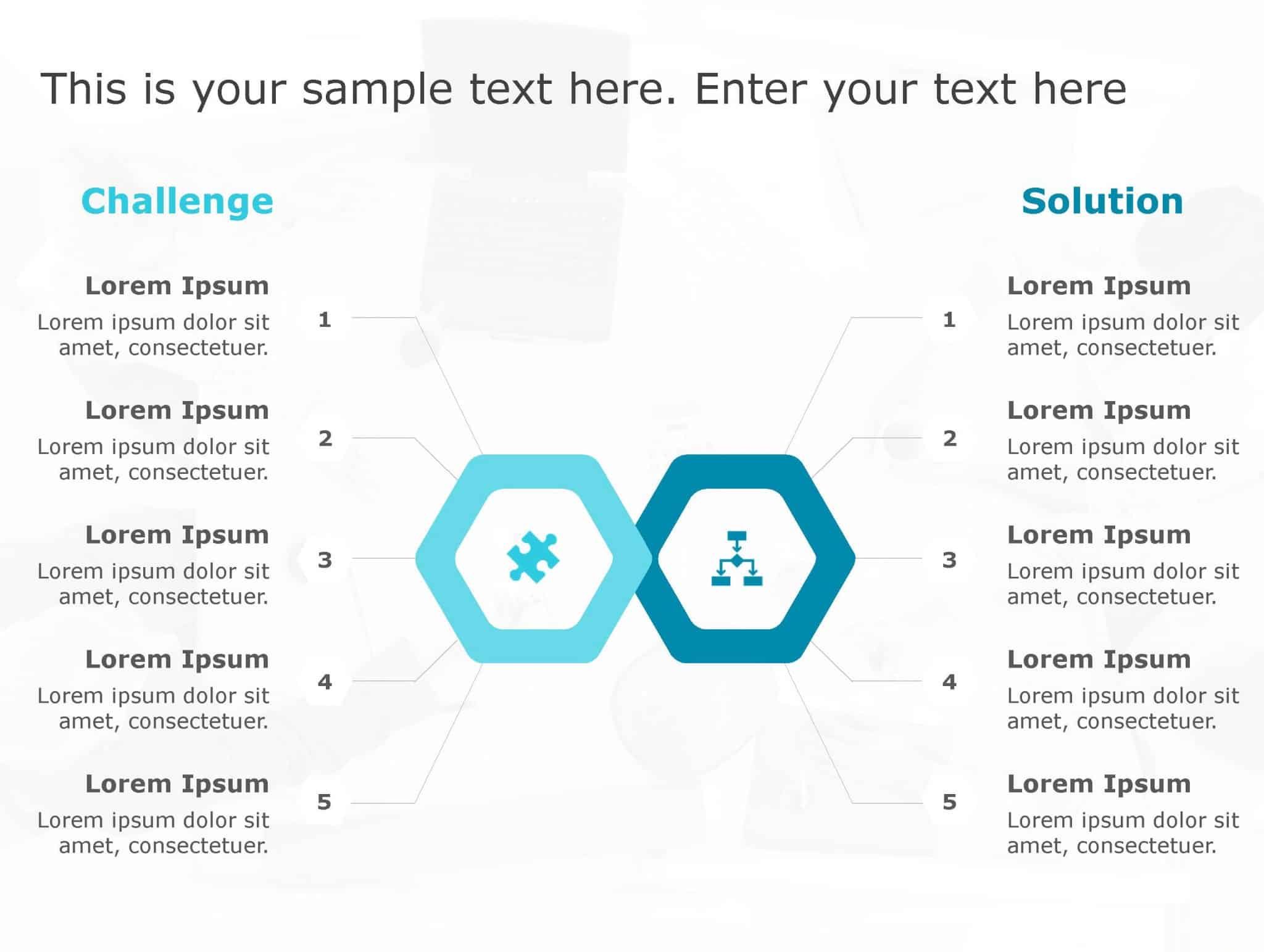 This is your sample text here. Enter your text here

Challenge

Lorem Ipsum
Lorem ipsum dolor sit amet, consectetuer.

1

Lorem Ipsum
Lorem ipsum dolor sit amet, consectetuer.

2

Lorem Ipsum
Lorem ipsum dolor sit amet, consectetuer.

3

Lorem Ipsum
Lorem ipsum dolor sit amet, consectetuer.

4

Lorem Ipsum
Lorem ipsum dolor sit amet, consectetuer.

5

Solution

1

Lorem Ipsum
Lorem ipsum dolor sit amet, consectetuer.

2

Lorem Ipsum
Lorem ipsum dolor sit amet, consectetuer.

3

Lorem Ipsum
Lorem ipsum dolor sit amet, consectetuer.

4

Lorem Ipsum
Lorem ipsum dolor sit amet, consectetuer.

5

Lorem Ipsum
Lorem ipsum dolor sit amet, consectetuer.